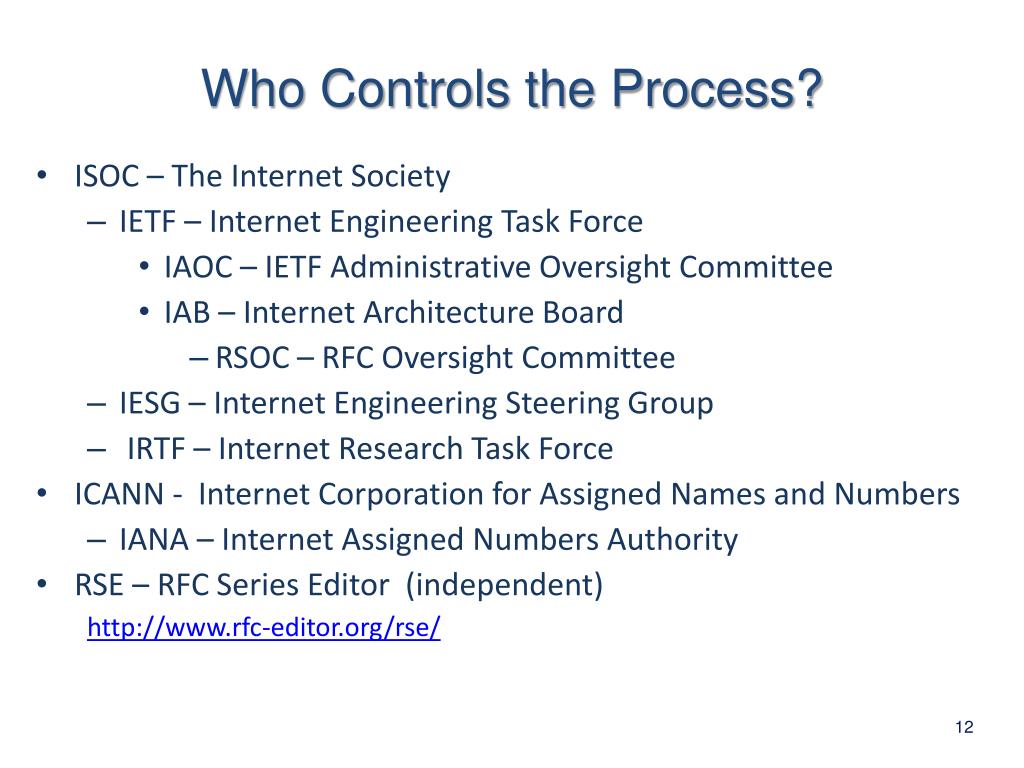 Who Controls the Process?

• ISOC – The Internet Society
– IETF – Internet Engineering Task Force
• IAOC – IETF Administrative Oversight Committee
• IAB – Internet Architecture Board
– RSOC – RFC Oversight Committee
– IESG – Internet Engineering Steering Group
– IRTF – Internet Research Task Force
• ICANN - Internet Corporation for Assigned Names and Numbers
– IANA – Internet Assigned Numbers Authority
• RSE – RFC Series Editor (independent)
http://www.rfc-editor.org/rse/

12